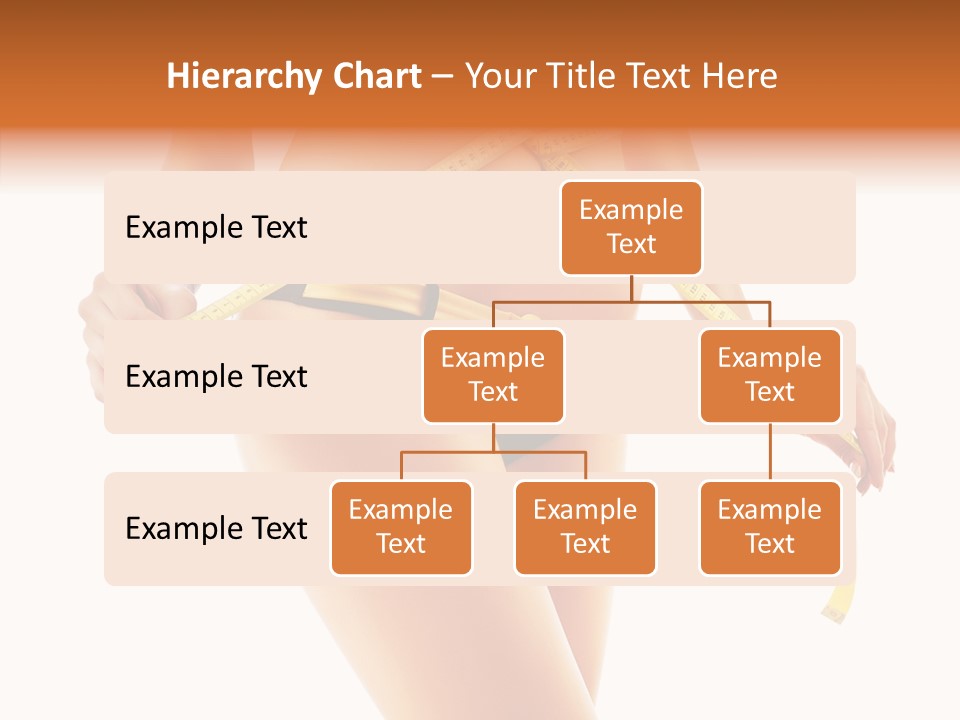 Hierarchy Chart – Your Title Text Here

Example Text

Example Text

Example Text

Example Text

Example Text

Example Text

Example Text

Example Text

Example Text